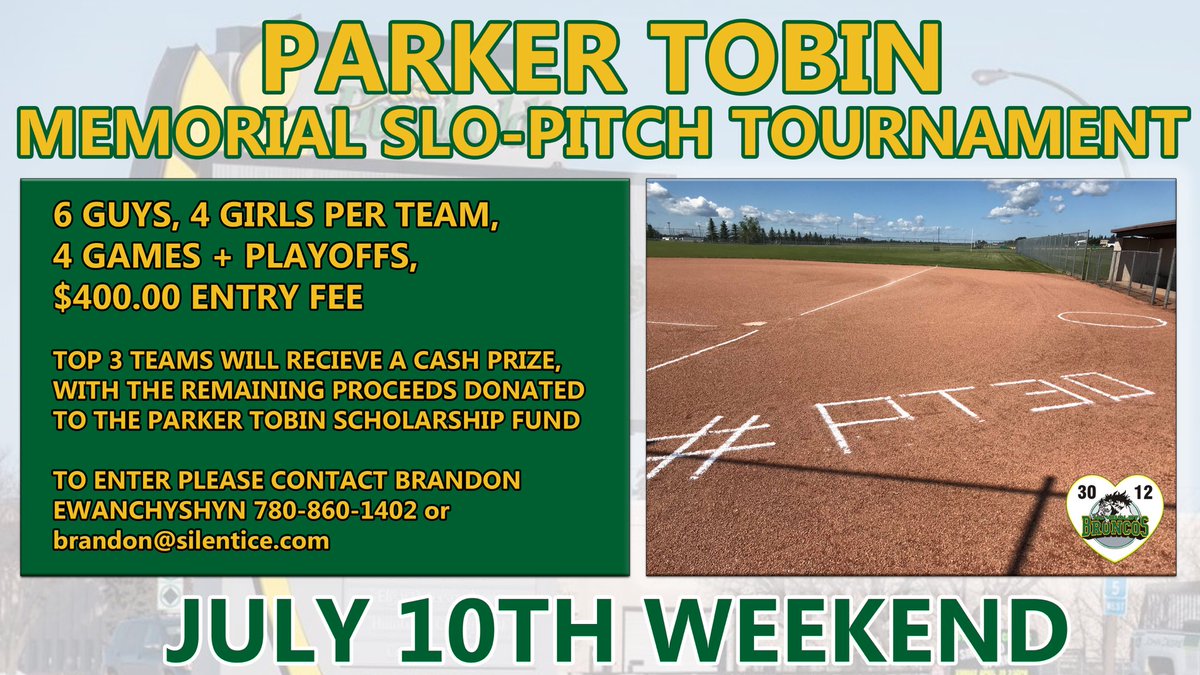 PARKER TOBIN
MEMORIAL SLO-PITCH TOURNAMENT

6 GUYS, 4 GIRLS PER TEAM,
4 GAMES + PLAYOFFS,
$400.00 ENTRY FEE

TOP 3 TEAMS WILL RECIEVE A CASH PRIZE, WITH THE REMAINING PROCEEDS DONATED TO THE PARKER TOBIN SCHOLARSHIP FUND

TO ENTER PLEASE CONTACT BRANDON EWANCHYSHYN 780-860-1402 or brandon@silentice.com

#PT30

30 12
BRONCOS

JULY 10TH WEEKEND